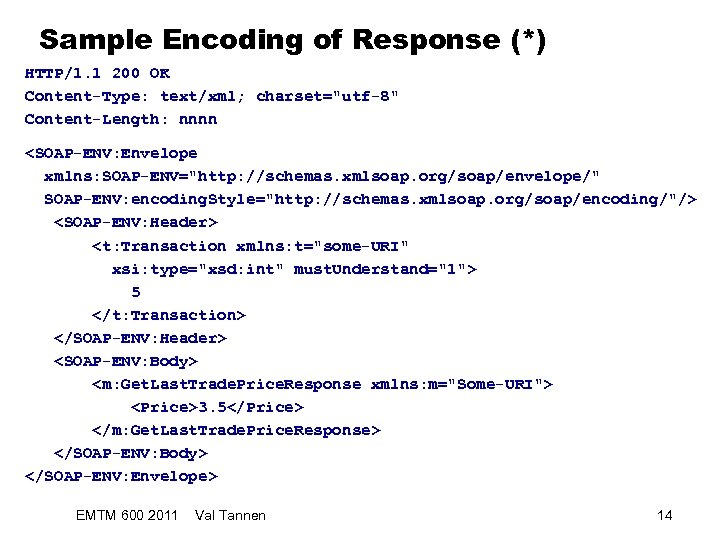 Sample Encoding of Response (*)

HTTP/1.1 200 OK
Content-Type: text/xml; charset="utf-8"
Content-Length: nnnn

<SOAP-ENV:Envelope
xmlns:SOAP-ENV="http://schemas.xmlsoap.org/soap/envelope/"
SOAP-ENV:encodingStyle="http://schemas.xmlsoap.org/soap/encoding/"/>
<SOAP-ENV:Header>
<t:Transaction xmlns:t="some-URI"
xsi:type="xsd:int" mustUnderstand="1">
5
</t:Transaction>
</SOAP-ENV:Header>
<SOAP-ENV:Body>
<m:GetLastTradePriceResponse xmlns:m="Some-URI">
<Price>3.5</Price>
</m:GetLastTradePriceResponse>
</SOAP-ENV:Body>
</SOAP-ENV:Envelope>

EMTM 600 2011 Val Tannen 14